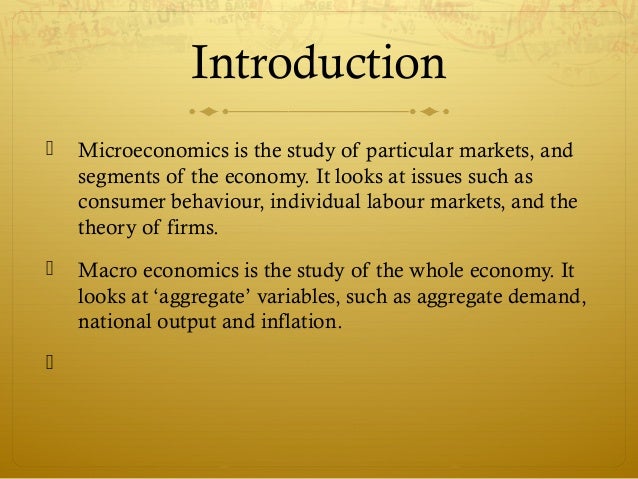 Introduction

 Microeconomics is the study of particular markets, and segments of the economy. It looks at issues such as consumer behaviour, individual labour markets, and the theory of firms.

 Macro economics is the study of the whole economy. It looks at ‘aggregate’ variables, such as aggregate demand, national output and inflation.